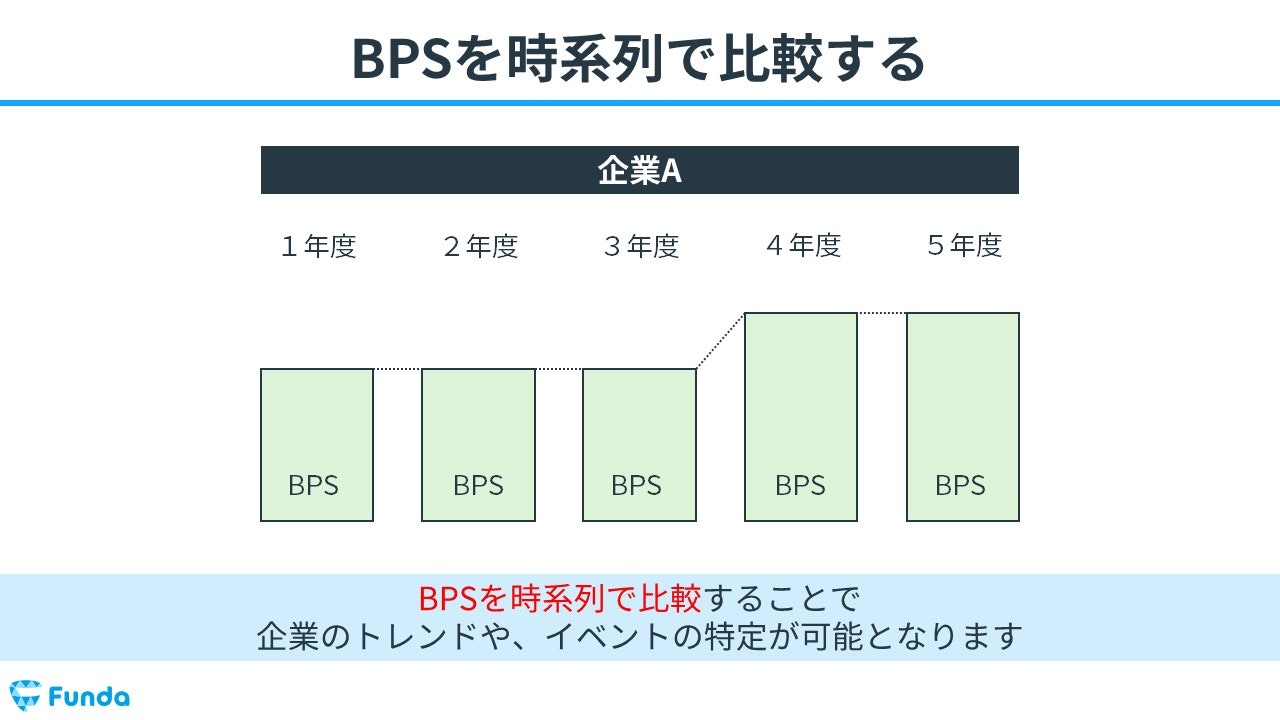 BPSを時系列で比較する

企業A

１年度　２年度　３年度　４年度　５年度

BPS　BPS　BPS　BPS　BPS

BPSを時系列で比較することで
企業のトレンドや、イベントの特定が可能となります

Funda